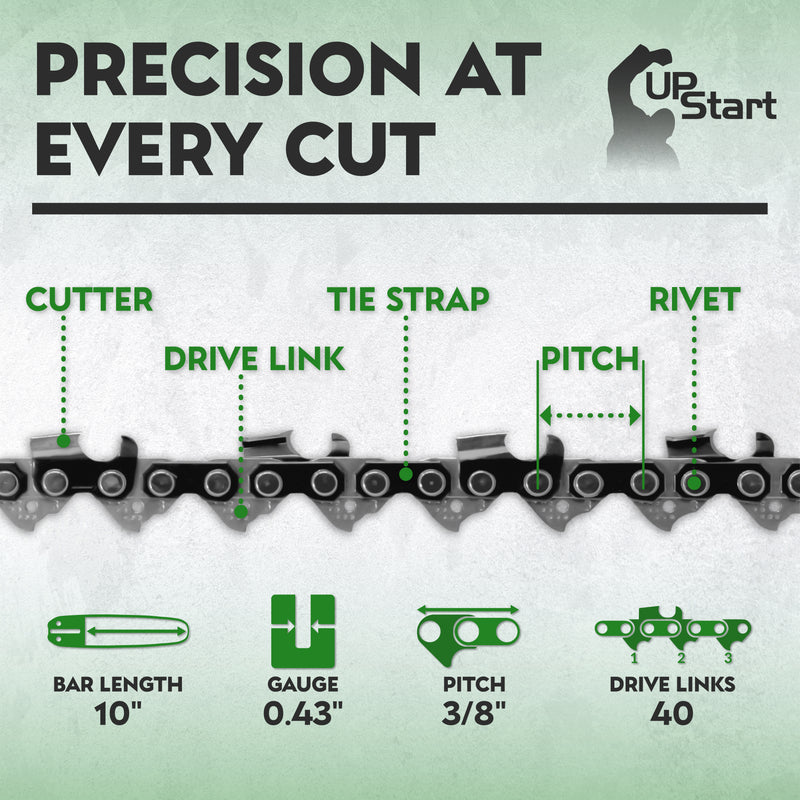 PRECISION AT EVERY CUT

UP Start

CUTTER

DRIVE LINK

TIE STRAP

PITCH

RIVET

BAR LENGTH
10"

GAUGE
0.43"

PITCH
3/8"

1 2 3

DRIVE LINKS
40